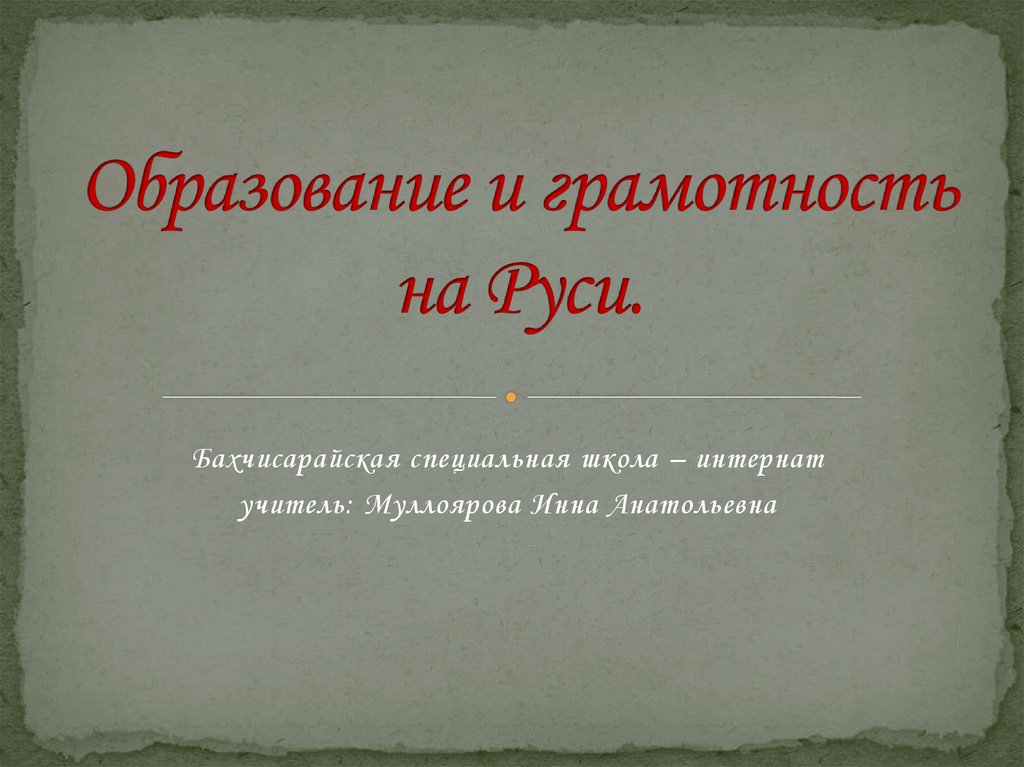 Образование и грамотность на Руси.

Бахчисарайская специальная школа – интернат
учитель: Муллоярова Инна Анатольевна